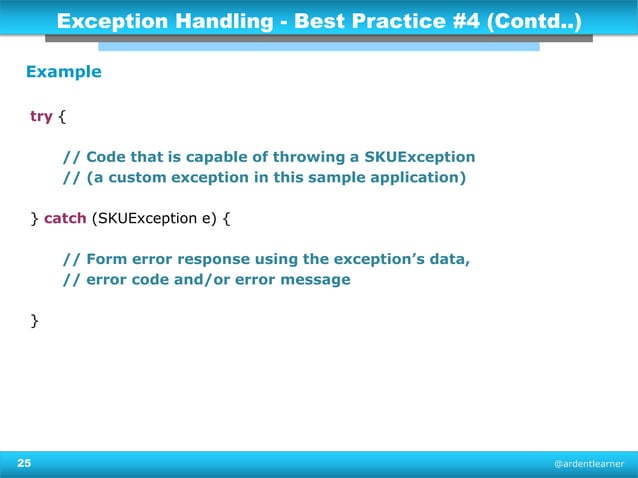 Exception Handling - Best Practice #4 (Contd..)

Example

try {

// Code that is capable of throwing a SKUException
// (a custom exception in this sample application)

} catch (SKUException e) {

// Form error response using the exception's data,
// error code and/or error message

}

25

@ardentlearner